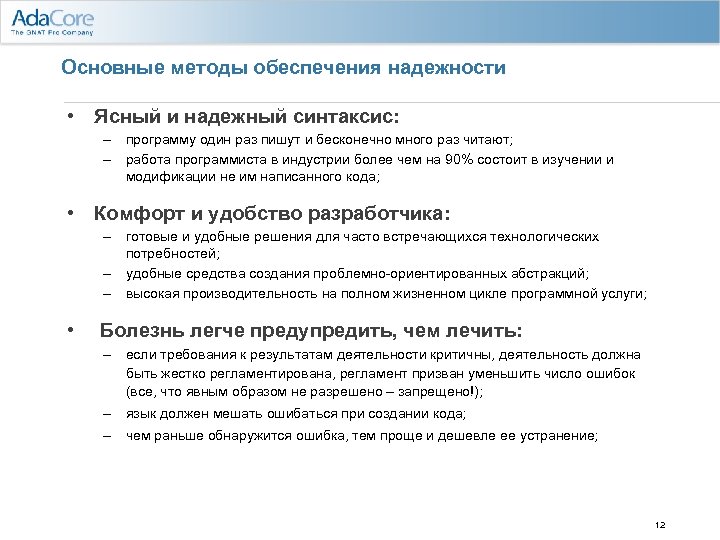 AdaCore
The GNAT Pro Company

Основные методы обеспечения надежности

• Ясный и надежный синтаксис:
– программу один раз пишут и бесконечно много раз читают;
– работа программиста в индустрии более чем на 90% состоит в изучении и модификации не им написанного кода;

• Комфорт и удобство разработчика:
– готовые и удобные решения для часто встречающихся технологических потребностей;
– удобные средства создания проблемно-ориентированных абстракций;
– высокая производительность на полном жизненном цикле программной услуги;

• Болезнь легче предупредить, чем лечить:
– если требования к результатам деятельности критичны, деятельность должна быть жестко регламентирована, регламент призван уменьшить число ошибок (все, что явным образом не разрешено – запрещено!);
– язык должен мешать ошибаться при создании кода;
– чем раньше обнаружится ошибка, тем проще и дешевле ее устранение;

12